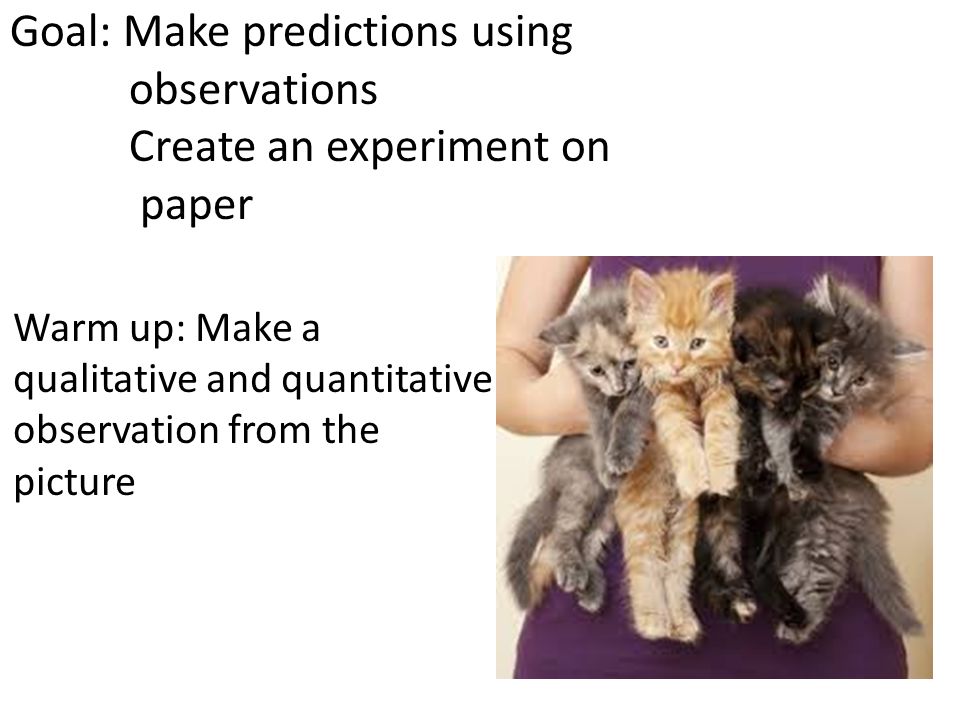 Goal: Make predictions using observations
Create an experiment on paper

Warm up: Make a qualitative and quantitative observation from the picture